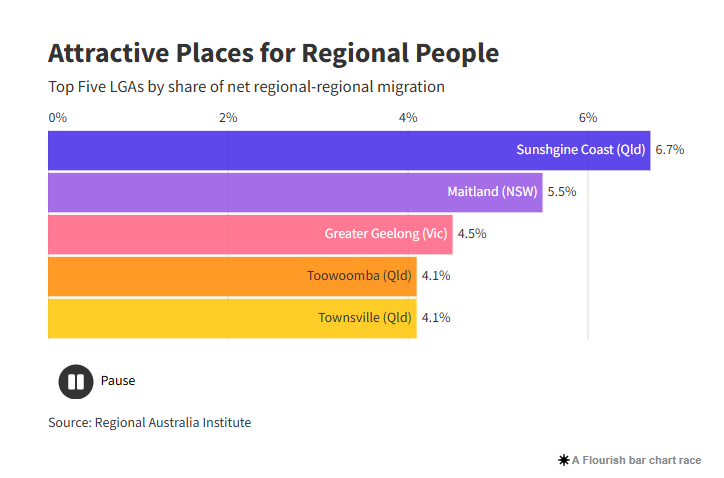 Attractive Places for Regional People

Top Five LGAs by share of net regional-regional migration

0%
2%
4%
6%

Sunshgine Coast (Qld) 6.7%
Maitland (NSW) 5.5%
Greater Geelong (Vic) 4.5%
Toowoomba (Qld) 4.1%
Townsville (Qld) 4.1%

Pause

Source: Regional Australia Institute

A Flourish bar chart race